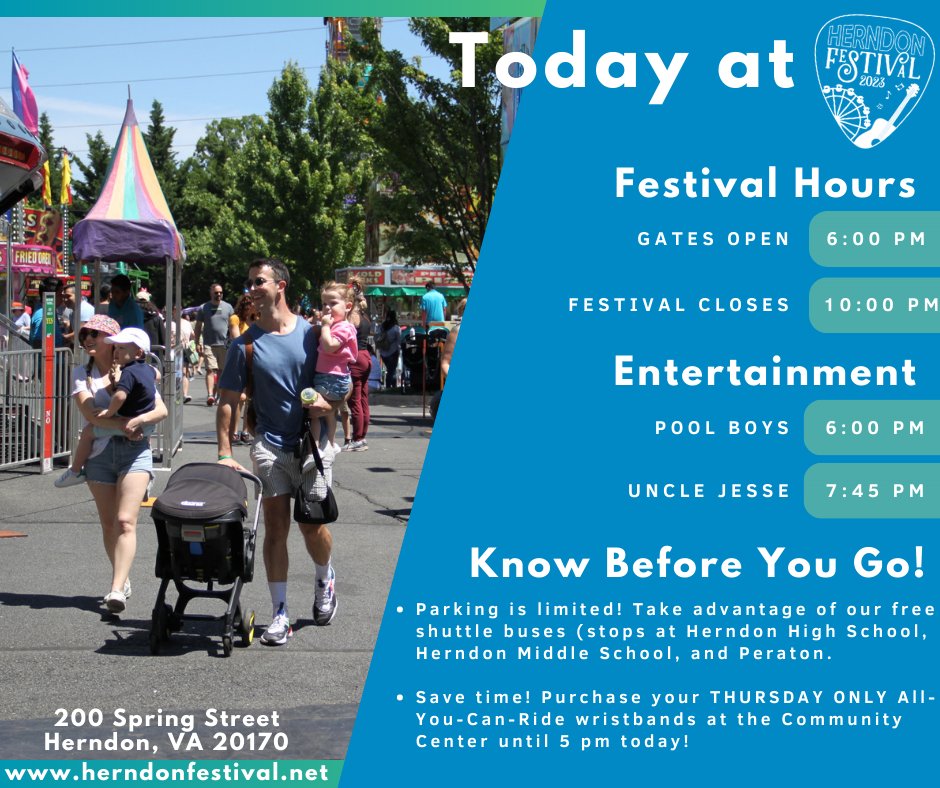 Today at

HERNDON FESTIVAL 2023

Festival Hours

GATES OPEN 6:00 PM

FESTIVAL CLOSES 10:00 PM

Entertainment

POOL BOYS 6:00 PM

UNCLE JESSE 7:45 PM

Know Before You Go!

• Parking is limited! Take advantage of our free shuttle buses (stops at Herndon High School, Herndon Middle School, and Peraton.

• Save time! Purchase your THURSDAY ONLY All-You-Can-Ride wristbands at the Community Center until 5 pm today!

FRIED OREO

200 Spring Street
Herndon, VA 20170

www.herndonfestival.net